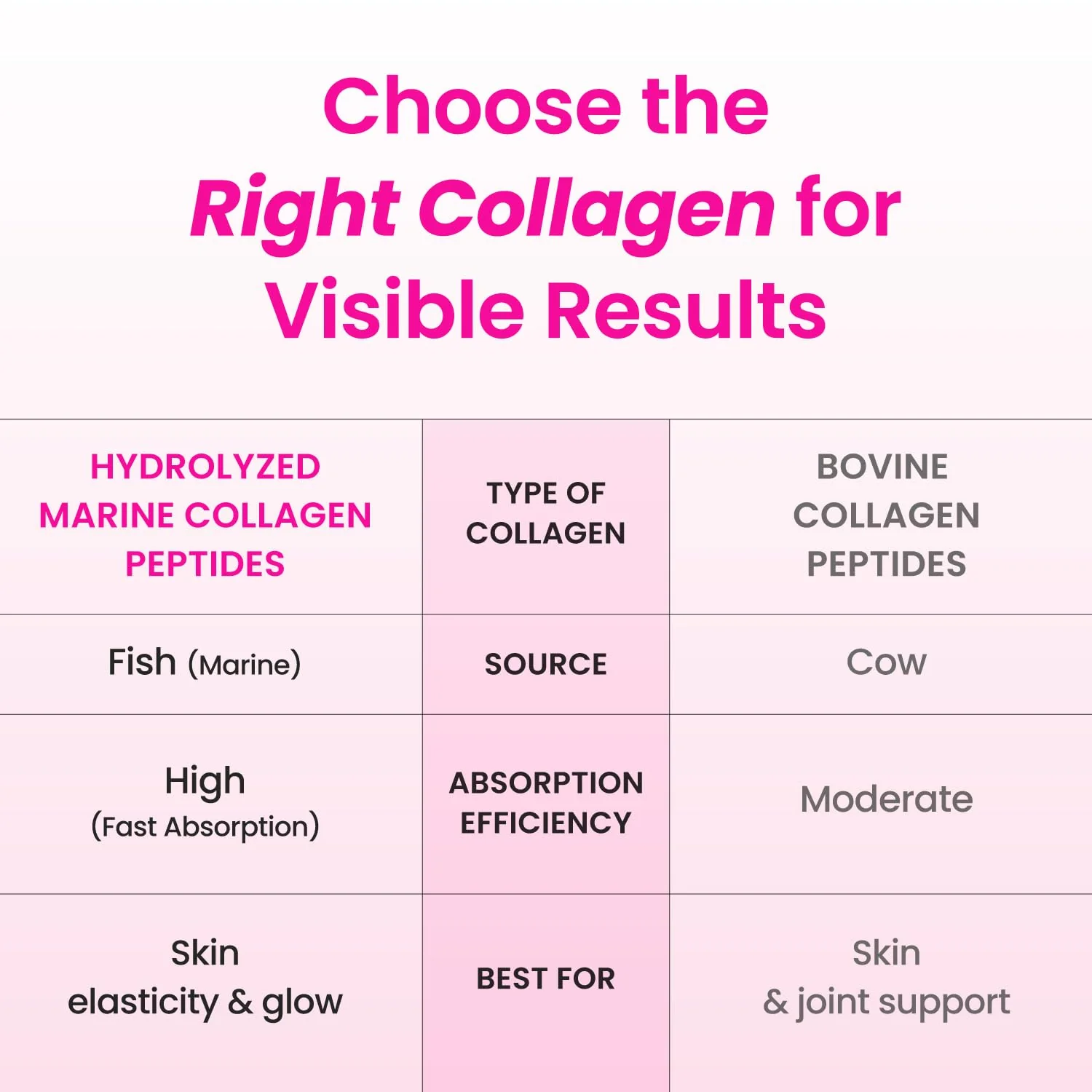 Choose the Right Collagen for Visible Results

| HYDROLYZED MARINE COLLAGEN PEPTIDES | TYPE OF COLLAGEN | BOVINE COLLAGEN PEPTIDES |
|---|---|---|
| Fish (Marine) | SOURCE | Cow |
| High (Fast Absorption) | ABSORPTION EFFICIENCY | Moderate |
| Skin elasticity & glow | BEST FOR | Skin & joint support |